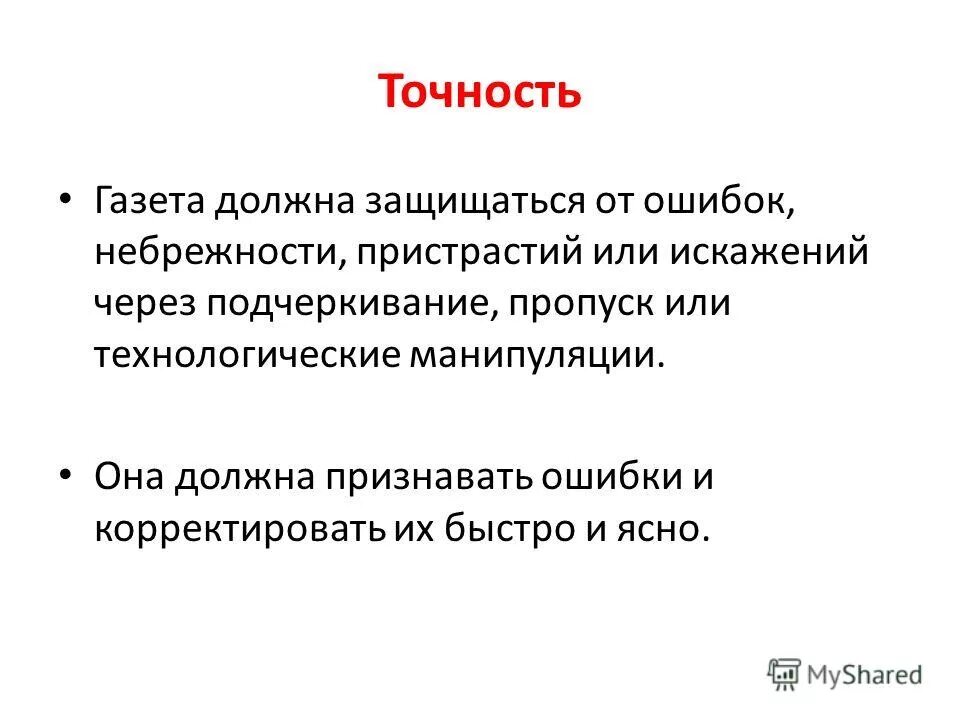 Точность

• Газета должна защищаться от ошибок, небрежности, пристрастий или искажений через подчеркивание, пропуск или технологические манипуляции.

• Она должна признавать ошибки и корректировать их быстро и ясно.

MyShared